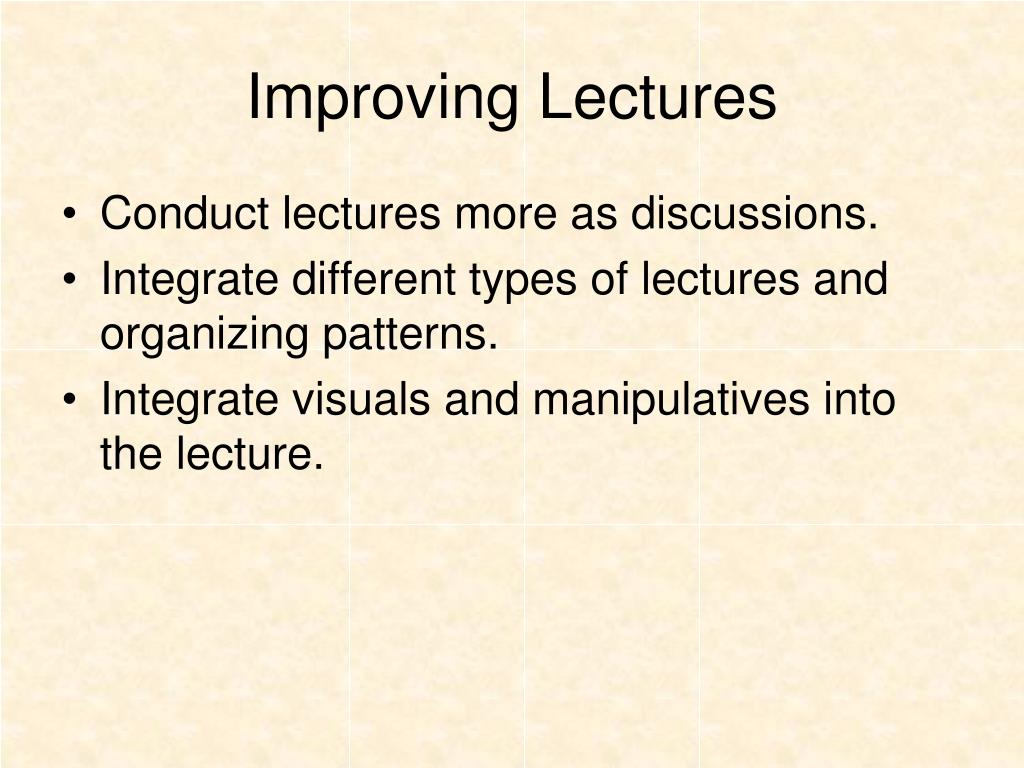 Improving Lectures

• Conduct lectures more as discussions.
• Integrate different types of lectures and organizing patterns.
• Integrate visuals and manipulatives into the lecture.